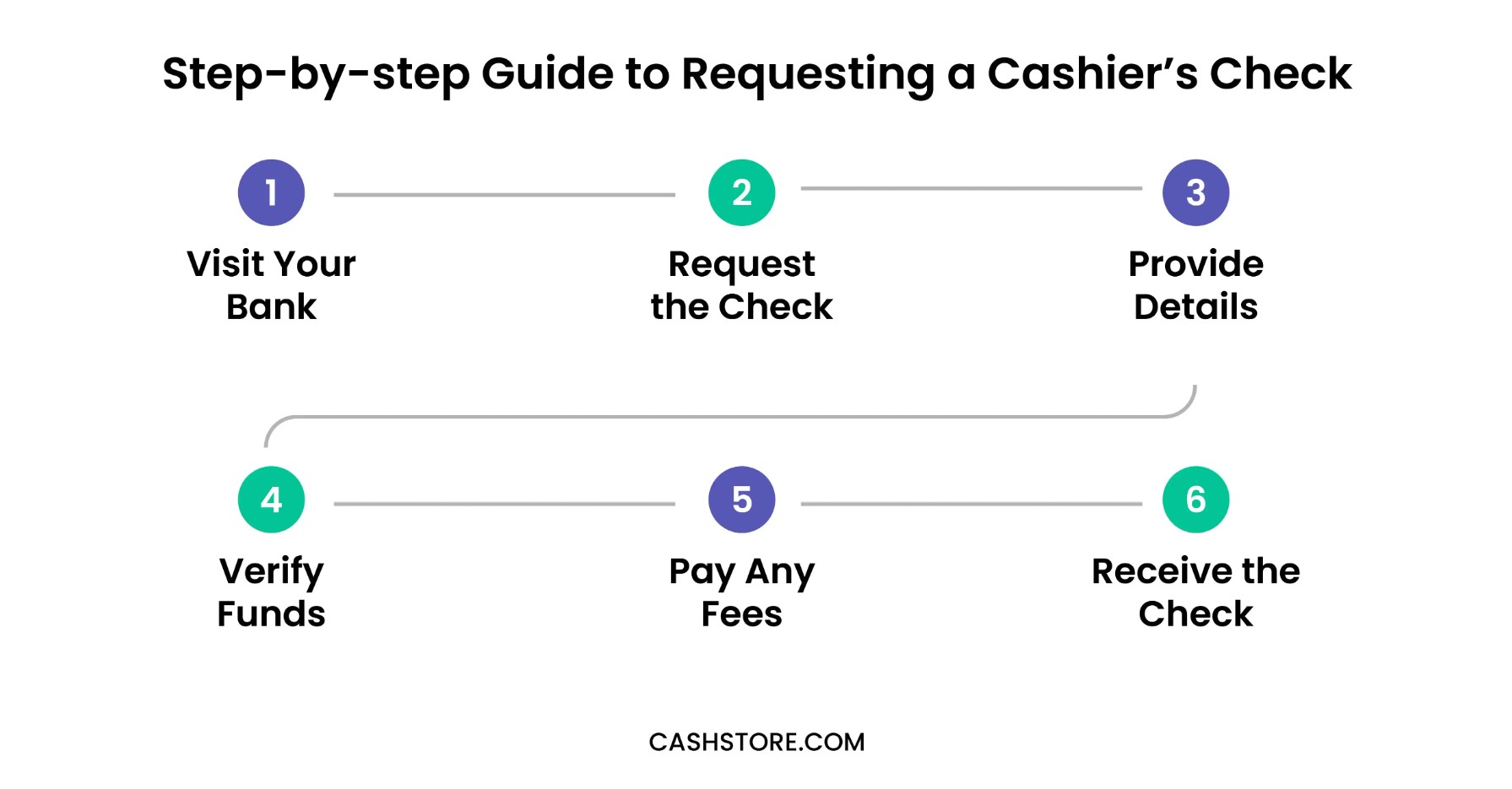 Step-by-step Guide to Requesting a Cashier's Check

1
Visit Your Bank

2
Request the Check

3
Provide Details

4
Verify Funds

5
Pay Any Fees

6
Receive the Check

CASHSTORE.COM